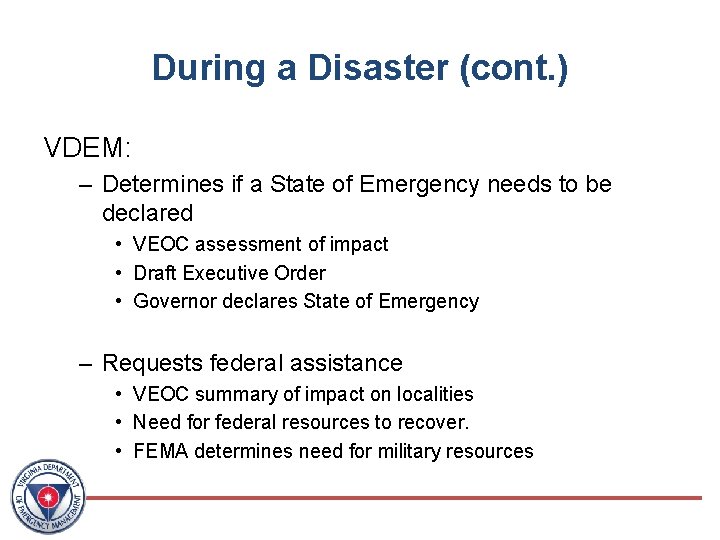 During a Disaster (cont.)

VDEM:

– Determines if a State of Emergency needs to be declared

• VEOC assessment of impact
• Draft Executive Order
• Governor declares State of Emergency

– Requests federal assistance

• VEOC summary of impact on localities
• Need for federal resources to recover.
• FEMA determines need for military resources

VIRGINIA DEPARTMENT OF EMERGENCY MANAGEMENT